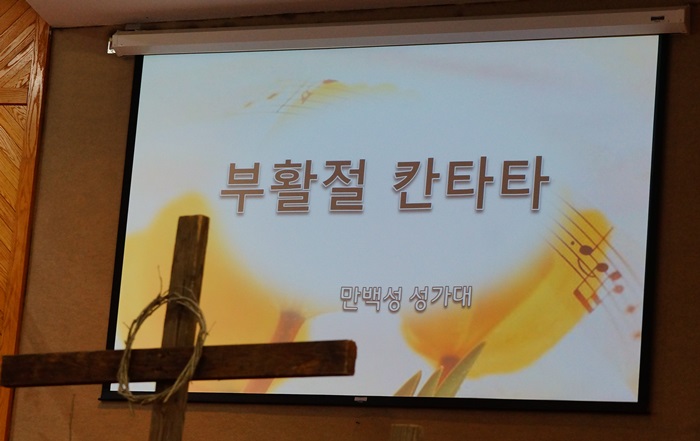 부활절 칸타타

만백성 성가대